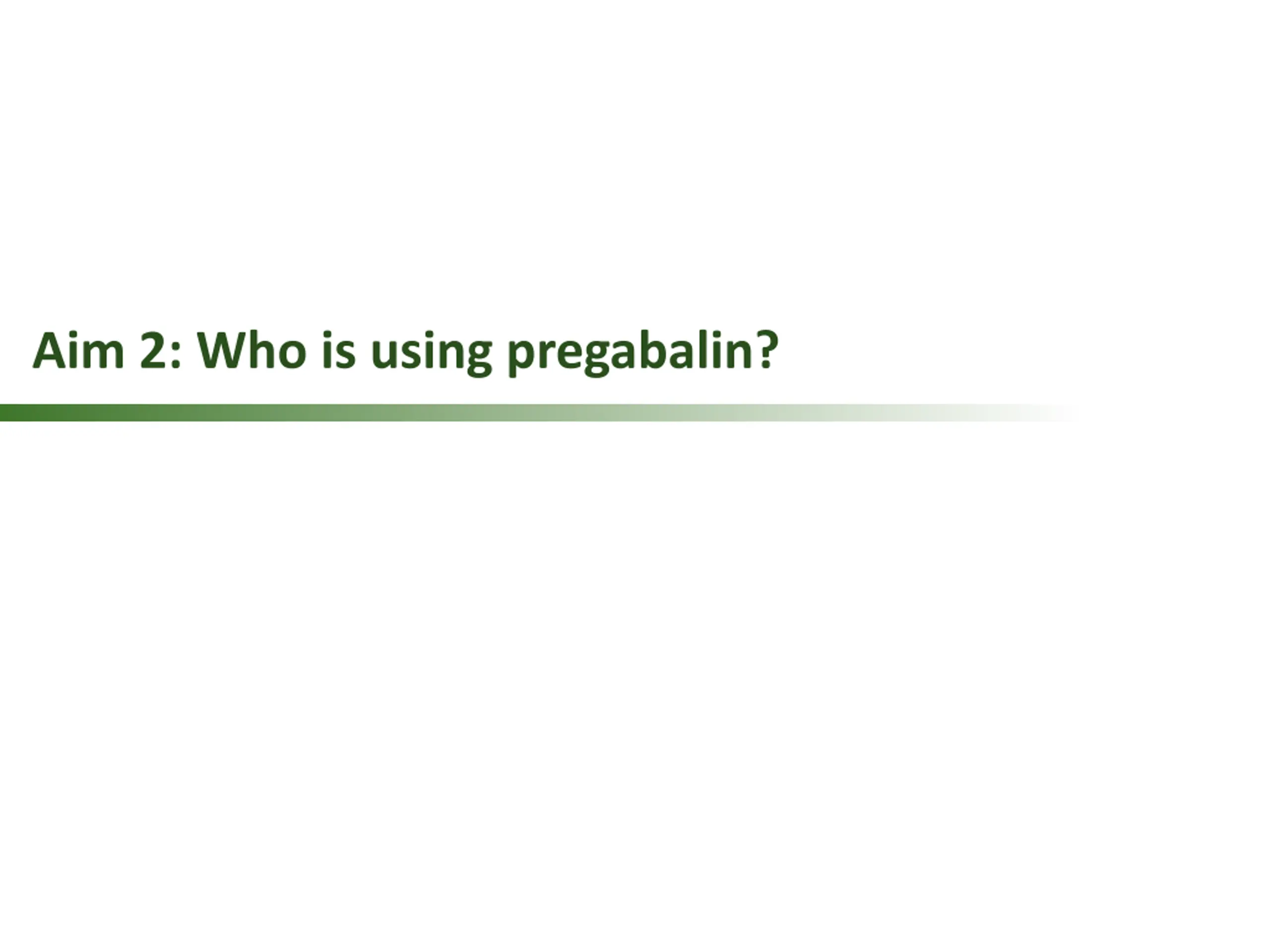 Aim 2: Who is using pregabalin?